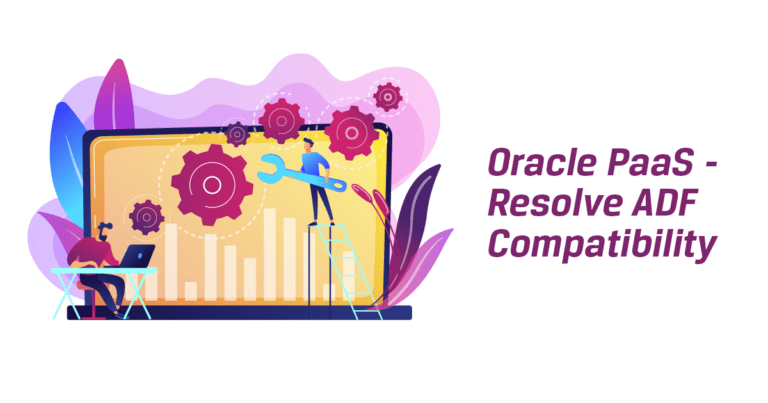 Oracle PaaS - Resolve ADF Compatibility